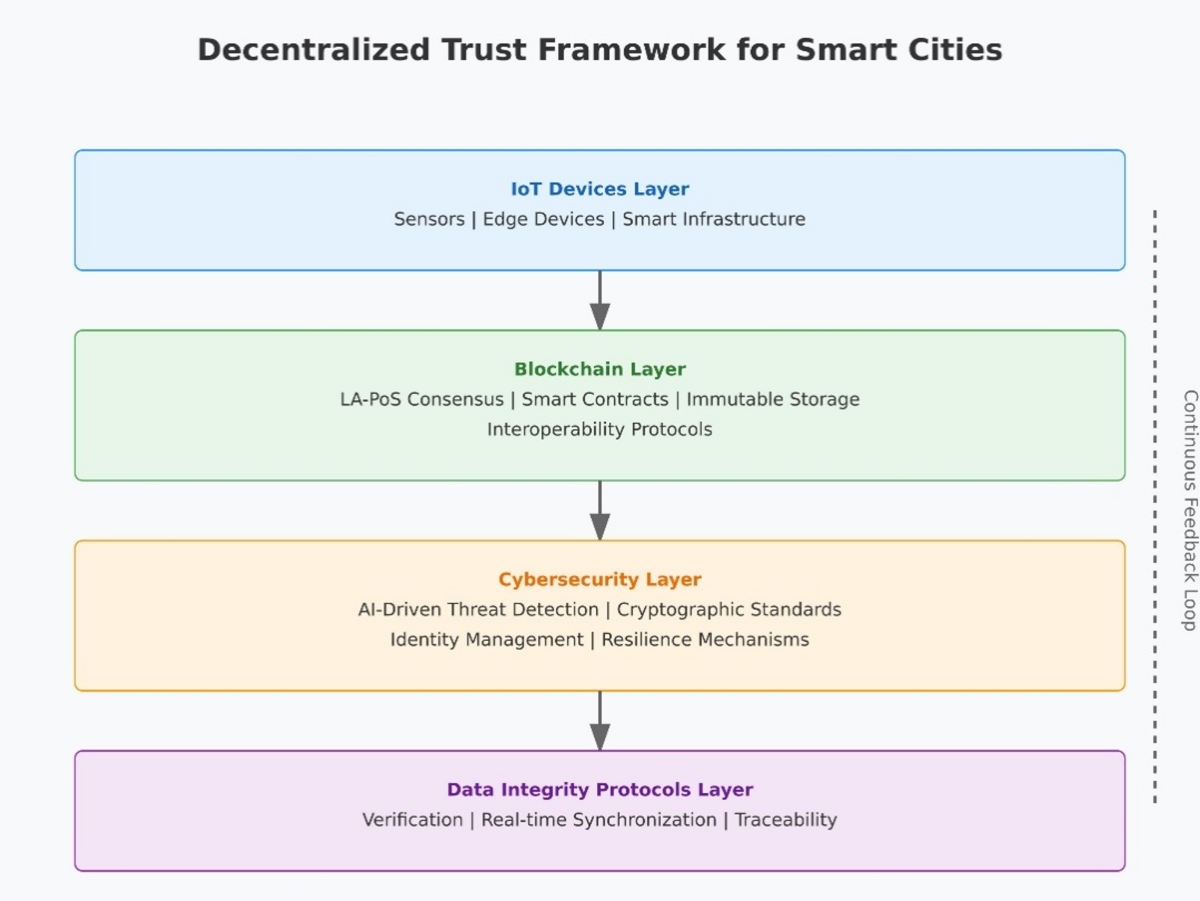 Decentralized Trust Framework for Smart Cities

IoT Devices Layer
Sensors | Edge Devices | Smart Infrastructure

Blockchain Layer
LA-PoS Consensus | Smart Contracts | Immutable Storage
Interoperability Protocols

Cybersecurity Layer
AI-Driven Threat Detection | Cryptographic Standards
Identity Management | Resilience Mechanisms

Data Integrity Protocols Layer
Verification | Real-time Synchronization | Traceability

Continuous Feedback Loop